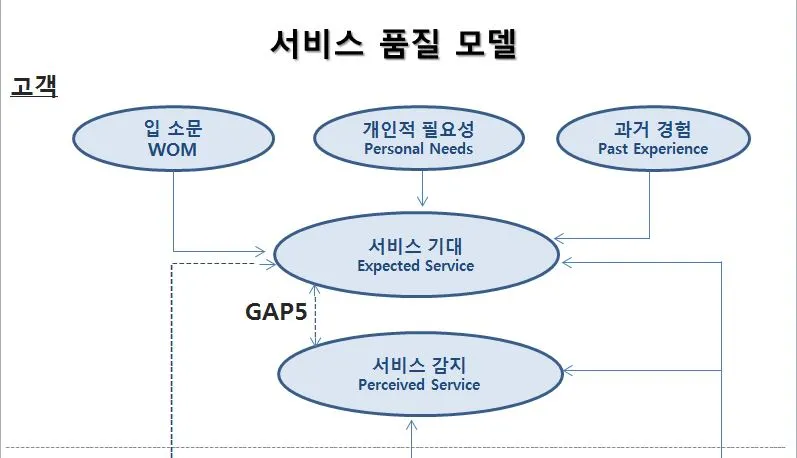 서비스 품질 모델

고객

입 소문
WOM

개인적 필요성
Personal Needs

과거 경험
Past Experience

서비스 기대
Expected Service

GAP5

서비스 감지
Perceived Service